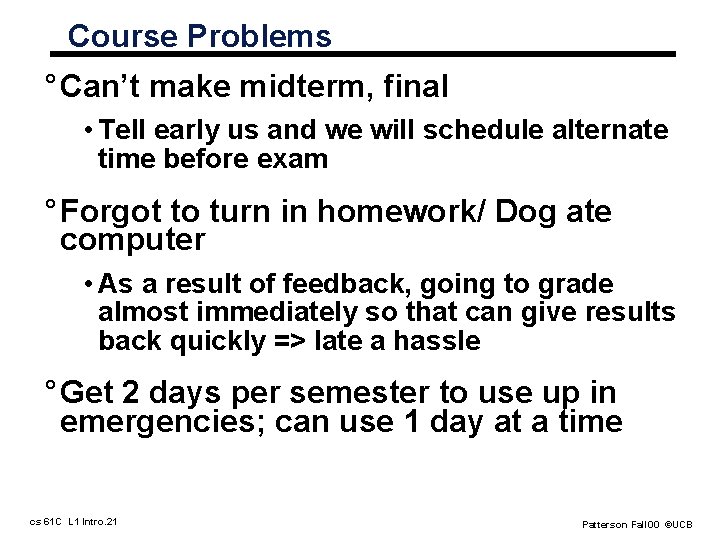 Course Problems

° Can't make midterm, final

• Tell early us and we will schedule alternate time before exam

° Forgot to turn in homework/ Dog ate computer

• As a result of feedback, going to grade almost immediately so that can give results back quickly => late a hassle

° Get 2 days per semester to use up in emergencies; can use 1 day at a time

cs 61C L1 Intro.21

Patterson Fall00 ©UCB